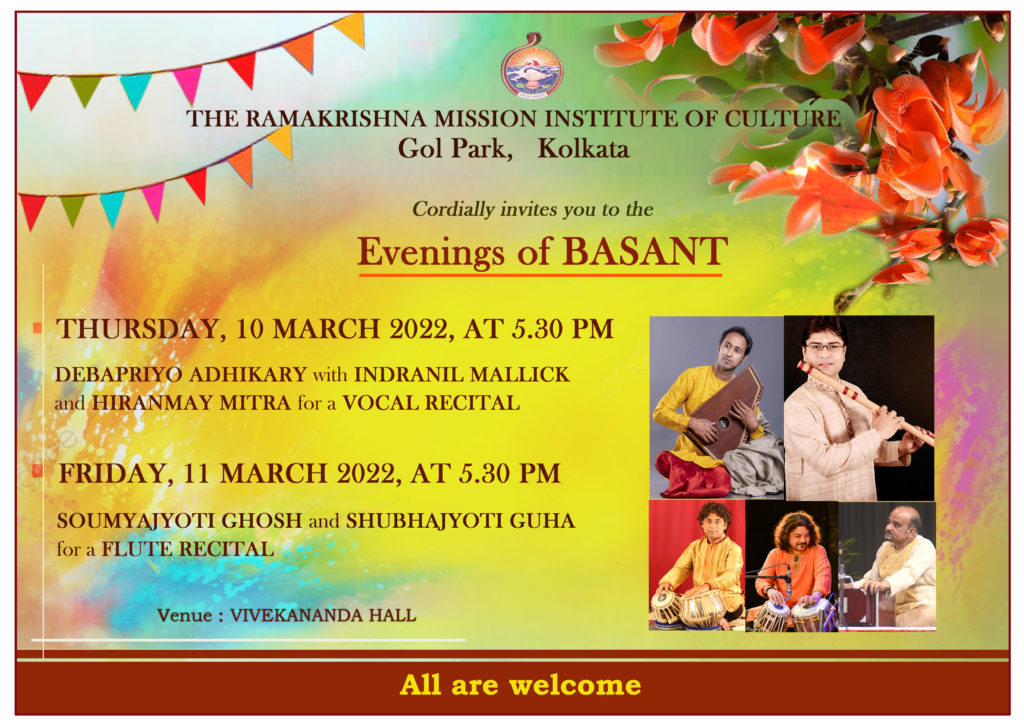 THE RAMAKRISHNA MISSION INSTITUTE OF CULTURE
Gol Park, Kolkata

Cordially invites you to the

Evenings of BASANT

THURSDAY, 10 MARCH 2022, AT 5.30 PM

DEBAPRIYO ADHIKARY with INDRANIL MALLICK and HIRANMAY MITRA for a VOCAL RECITAL

FRIDAY, 11 MARCH 2022, AT 5.30 PM

SOUMYAJYOTI GHOSH and SHUBHAJYOTI GUHA for a FLUTE RECITAL

Venue : VIVEKANANDA HALL

All are welcome